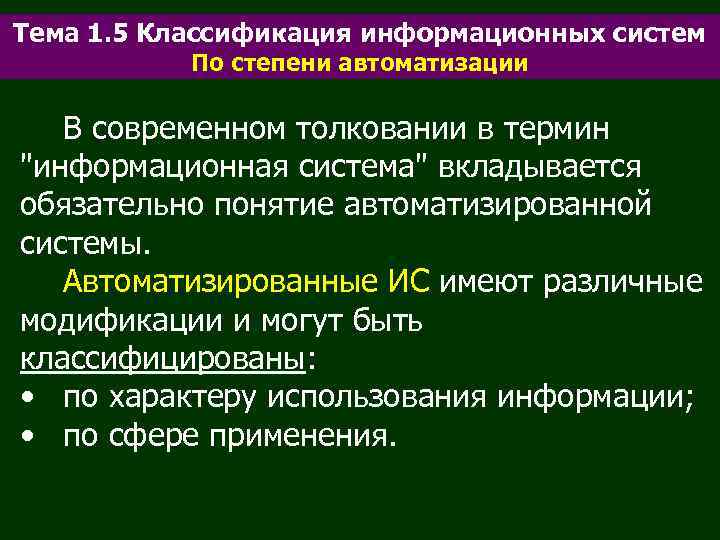 Тема 1.5 Классификация информационных систем
По степени автоматизации

В современном толковании в термин "информационная система" вкладывается обязательно понятие автоматизированной системы.

Автоматизированные ИС имеют различные модификации и могут быть классифицированы:
• по характеру использования информации;
• по сфере применения.